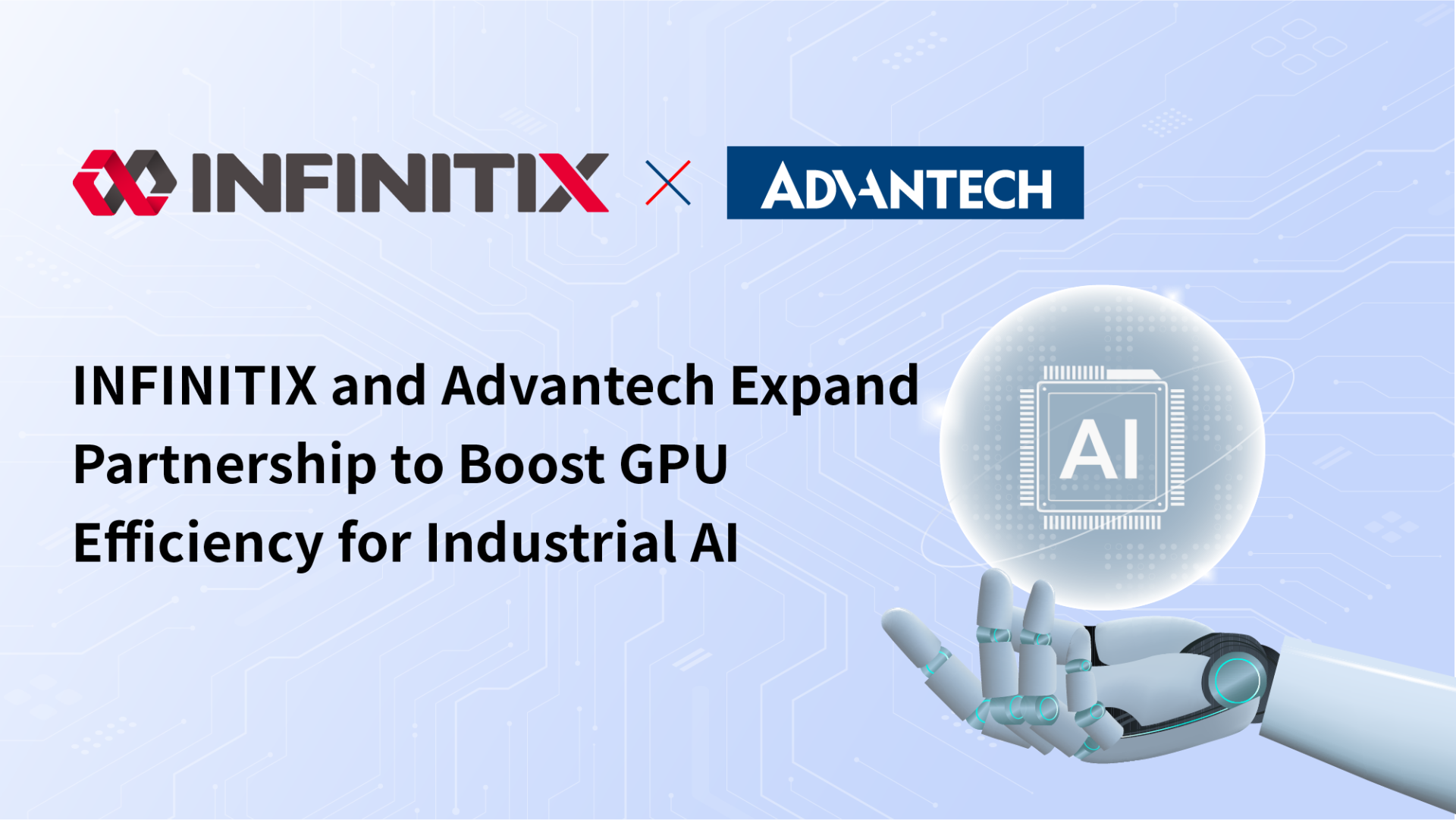 INFINITIX × ADVANTECH

INFINITIX and Advantech Expand Partnership to Boost GPU Efficiency for Industrial AI

AI